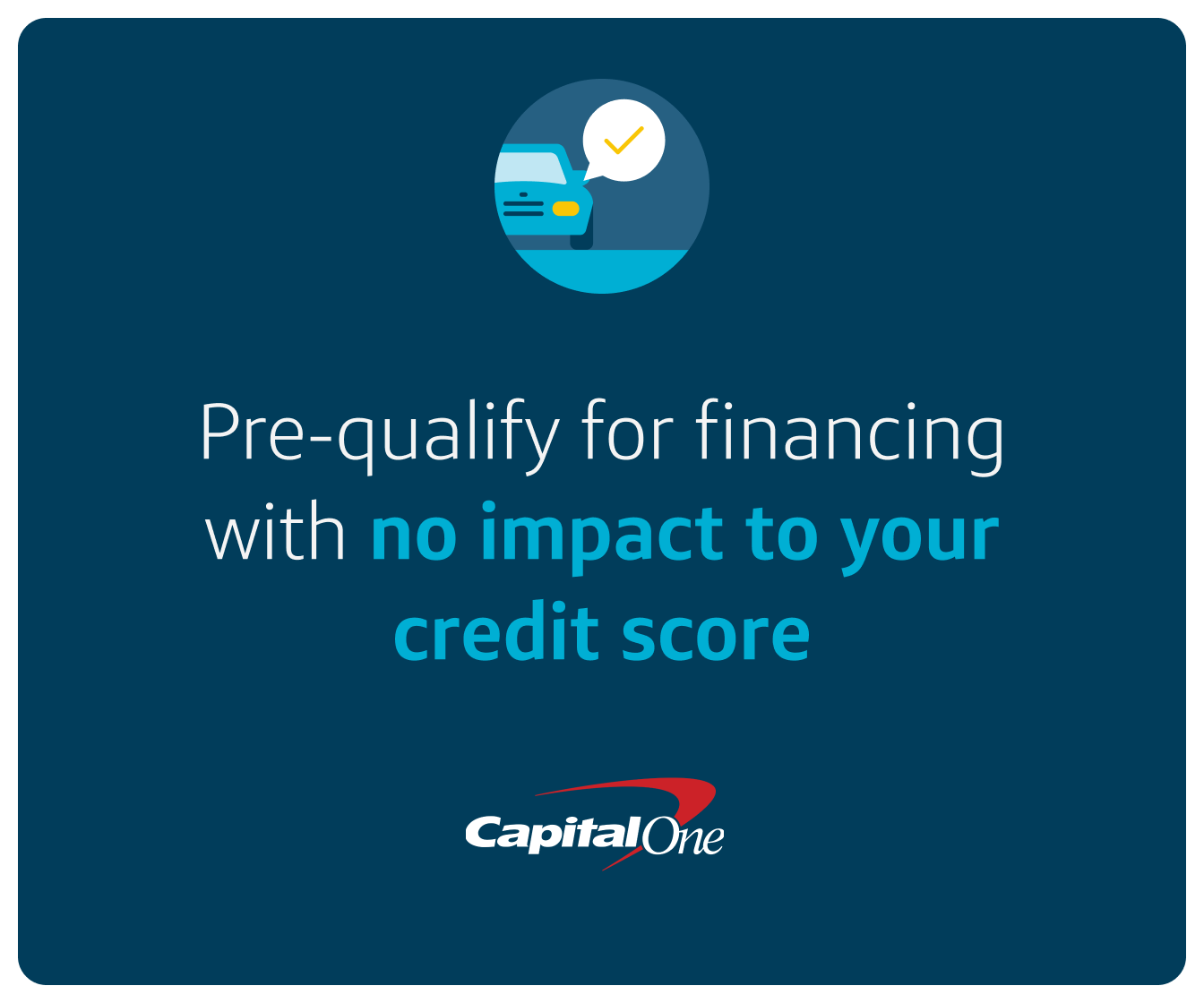 Pre-qualify for financing with no impact to your credit score

Capital One